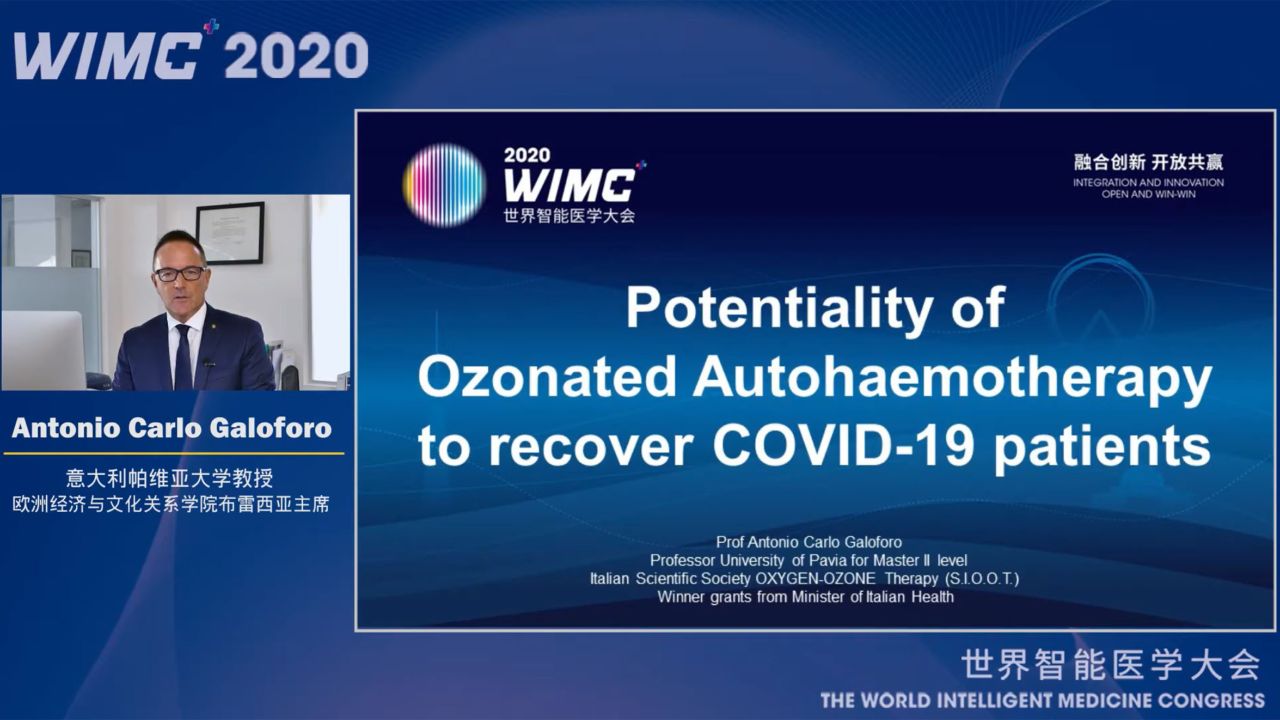 WIMC 2020

Antonio Carlo Galoforo

意大利帕维亚大学教授
欧洲经济与文化关系学院布雷西亚主席

2020
WIMC
世界智能医学大会

融合创新 开放共赢
INTEGRATION AND INNOVATION
OPEN AND WIN-WIN

Potentiality of Ozonated Autohaemotherapy to recover COVID-19 patients

Prof Antonio Carlo Galoforo
Professor University of Pavia for Master II level
Italian Scientific Society OXYGEN-OZONE Therapy (S.I.O.O.T.)
Winner grants from Minister of Italian Health

世界智能医学大会
THE WORLD INTELLIGENT MEDICINE CONGRESS